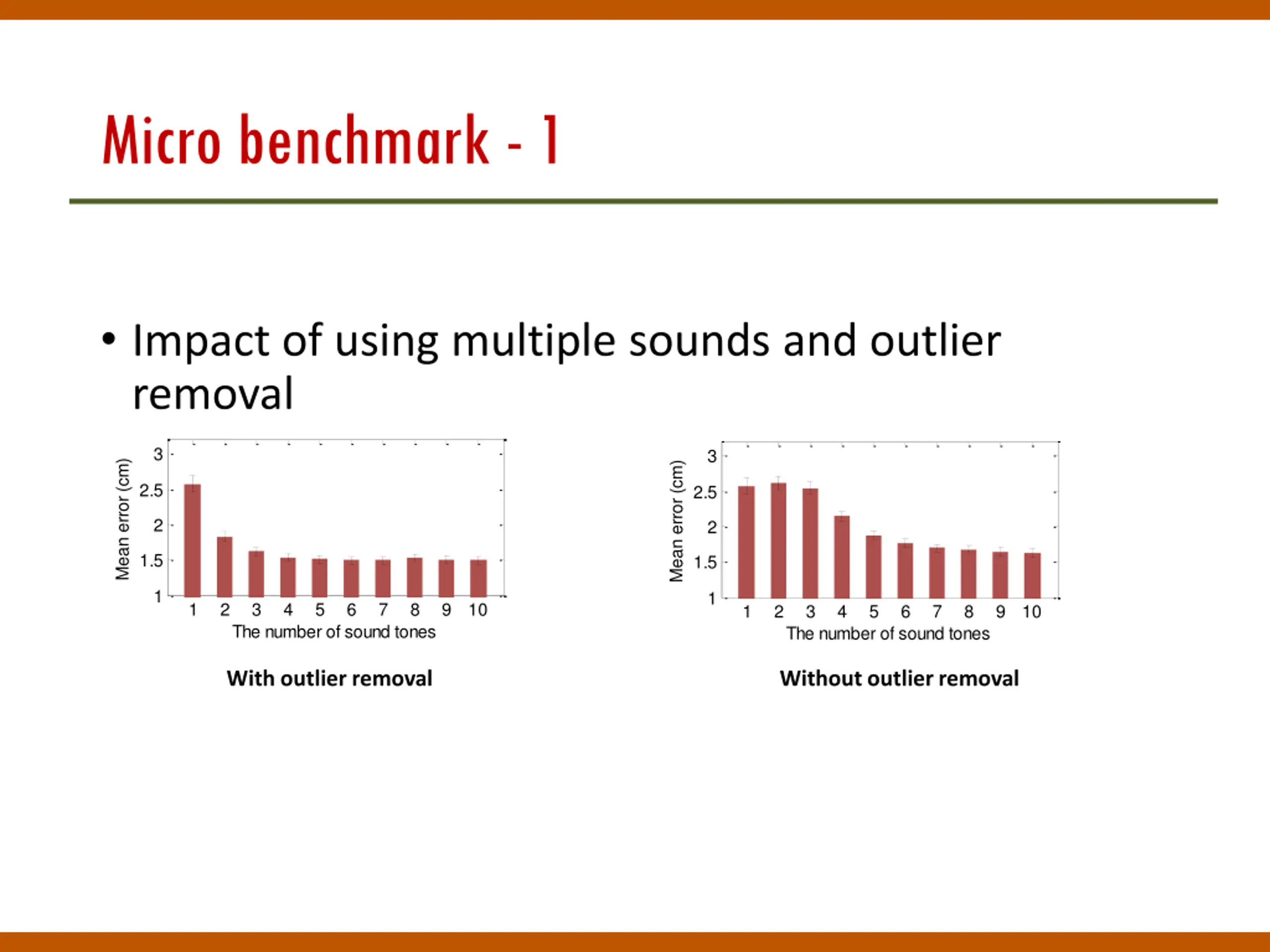 Micro benchmark - 1

• Impact of using multiple sounds and outlier removal

Mean error (cm)
3
2.5
2
1.5
1
1 2 3 4 5 6 7 8 9 10
The number of sound tones

With outlier removal

Mean error (cm)
3
2.5
2
1.5
1
1 2 3 4 5 6 7 8 9 10
The number of sound tones

Without outlier removal